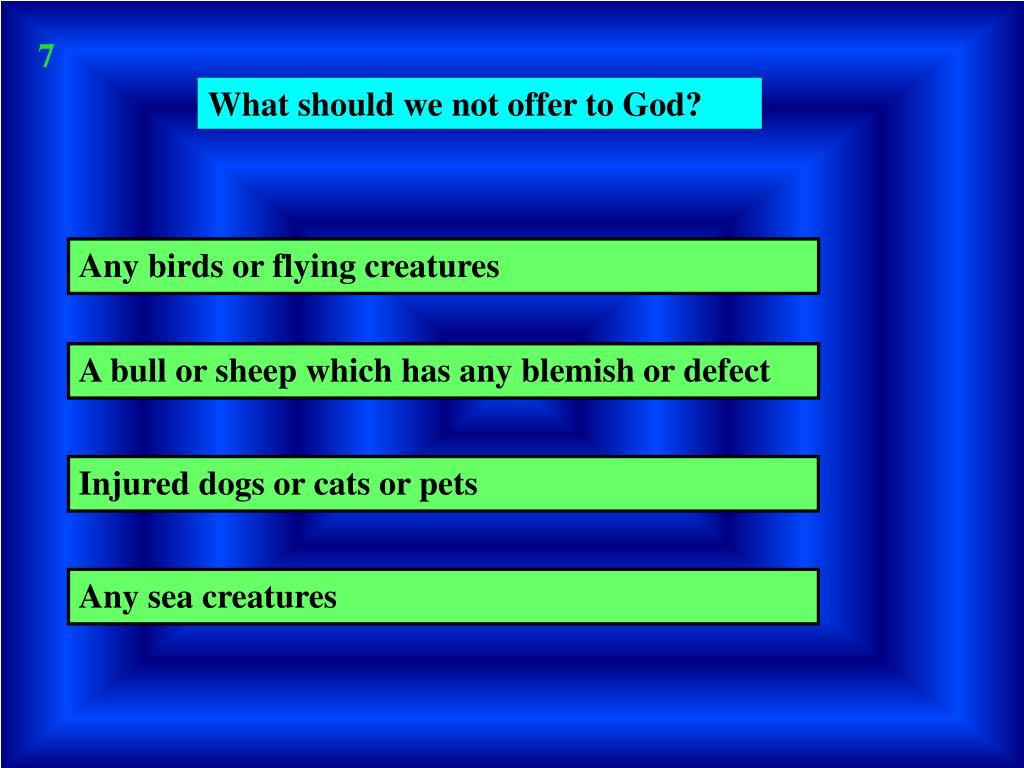 7

What should we not offer to God?

Any birds or flying creatures

A bull or sheep which has any blemish or defect

Injured dogs or cats or pets

Any sea creatures